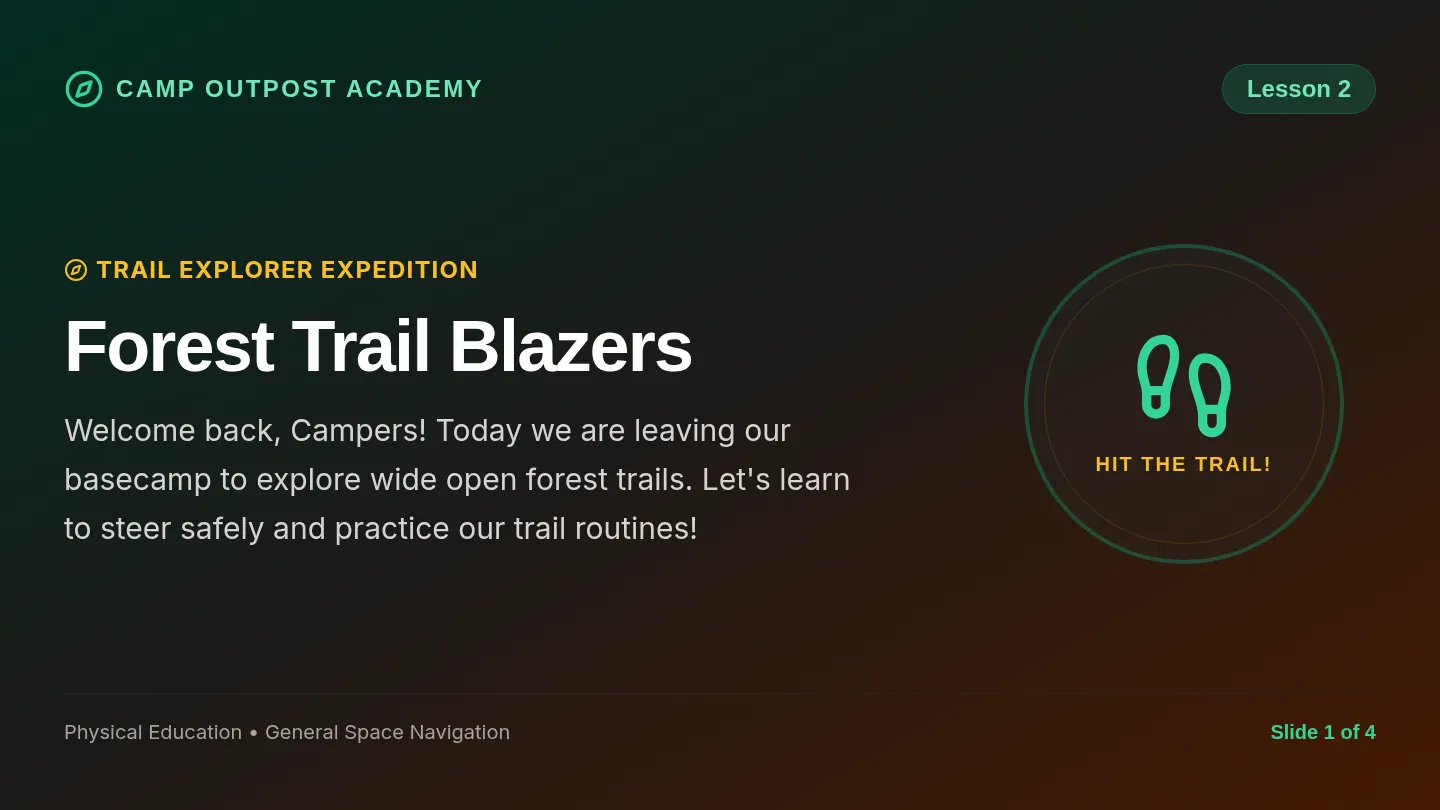 CAMP OUTPOST ACADEMY

Lesson 2

TRAIL EXPLORER EXPEDITION

Forest Trail Blazers

Welcome back, Campers! Today we are leaving our basecamp to explore wide open forest trails. Let's learn to steer safely and practice our trail routines!

HIT THE TRAIL!

Physical Education • General Space Navigation

Slide 1 of 4